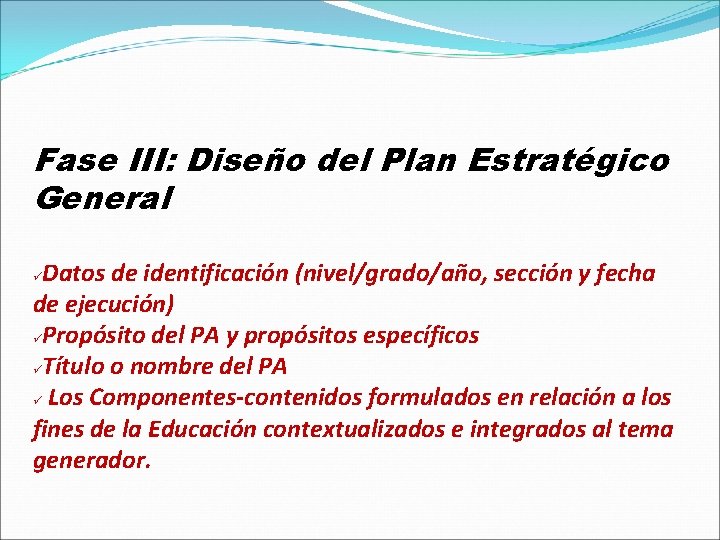 Fase III: Diseño del Plan Estratégico General

✓Datos de identificación (nivel/grado/año, sección y fecha de ejecución)
✓Propósito del PA y propósitos específicos
✓Título o nombre del PA
✓ Los Componentes-contenidos formulados en relación a los fines de la Educación contextualizados e integrados al tema generador.